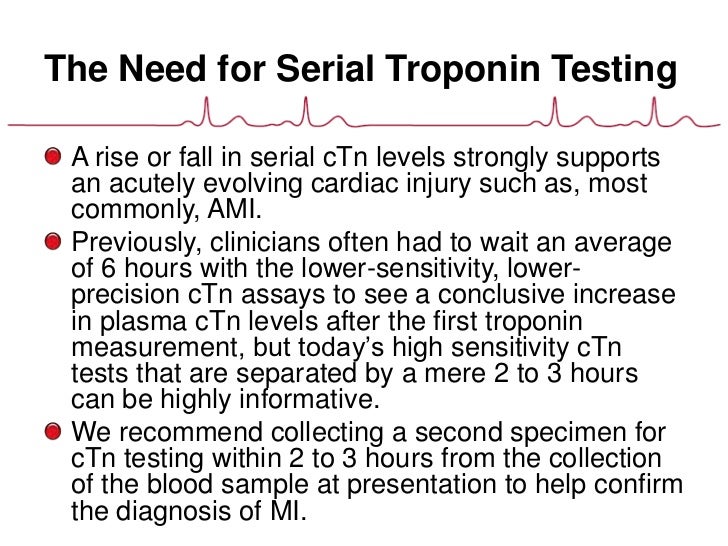 The Need for Serial Troponin Testing

A rise or fall in serial cTn levels strongly supports an acutely evolving cardiac injury such as, most commonly, AMI.

Previously, clinicians often had to wait an average of 6 hours with the lower-sensitivity, lower-precision cTn assays to see a conclusive increase in plasma cTn levels after the first troponin measurement, but today's high sensitivity cTn tests that are separated by a mere 2 to 3 hours can be highly informative.

We recommend collecting a second specimen for cTn testing within 2 to 3 hours from the collection of the blood sample at presentation to help confirm the diagnosis of MI.